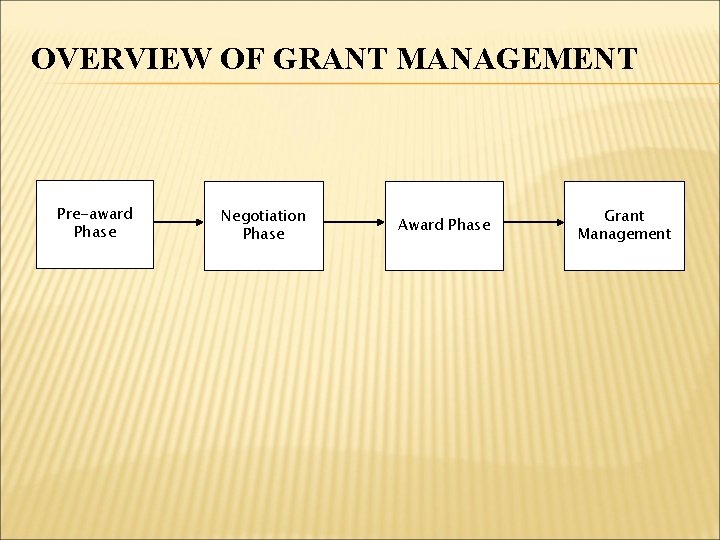 OVERVIEW OF GRANT MANAGEMENT

Pre-award Phase

Negotiation Phase

Award Phase

Grant Management